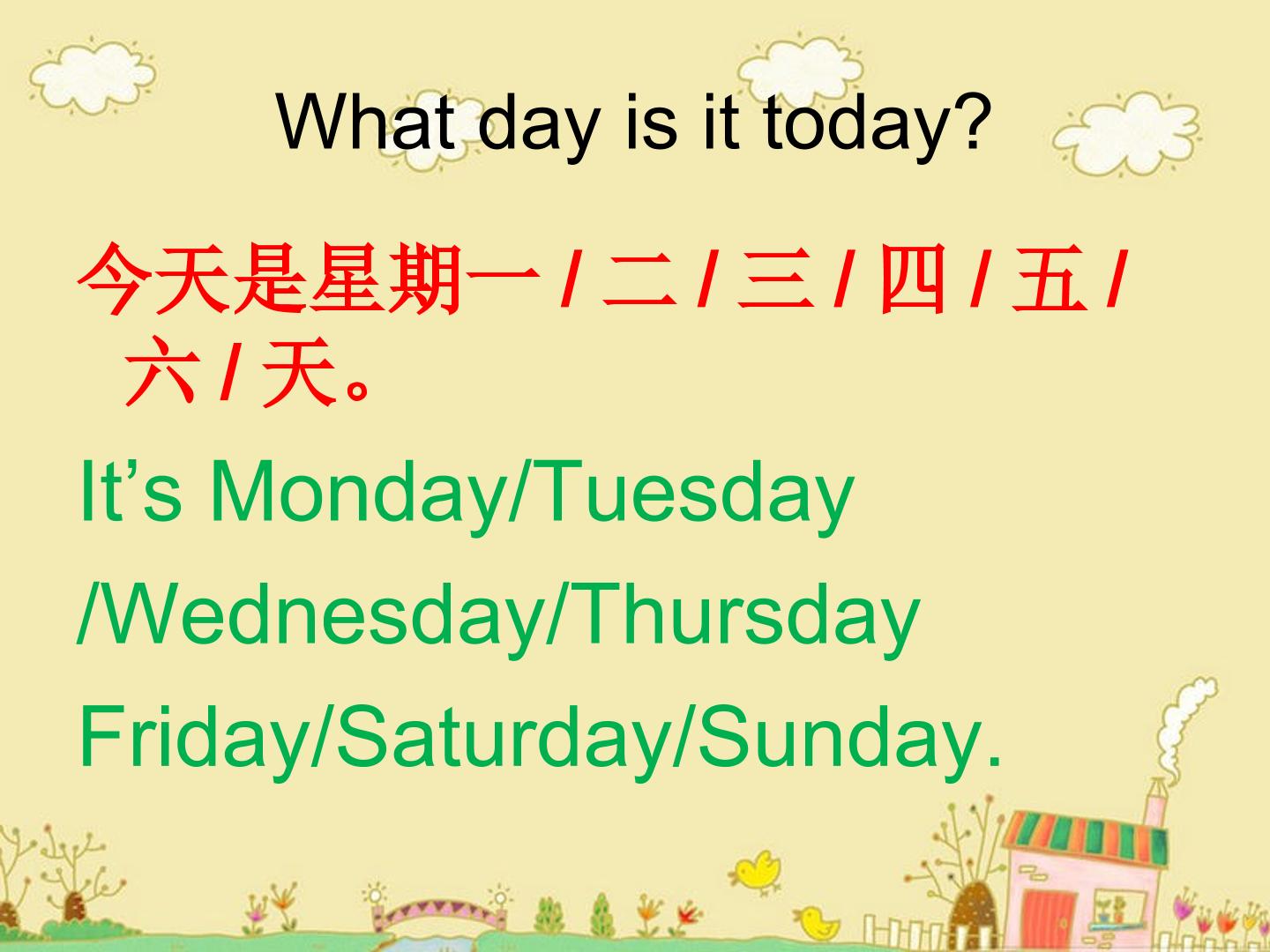 What day is it today?

今天是星期一 / 二 / 三 / 四 / 五 / 六 / 天。

It’s Monday/Tuesday /Wednesday/Thursday Friday/Saturday/Sunday.